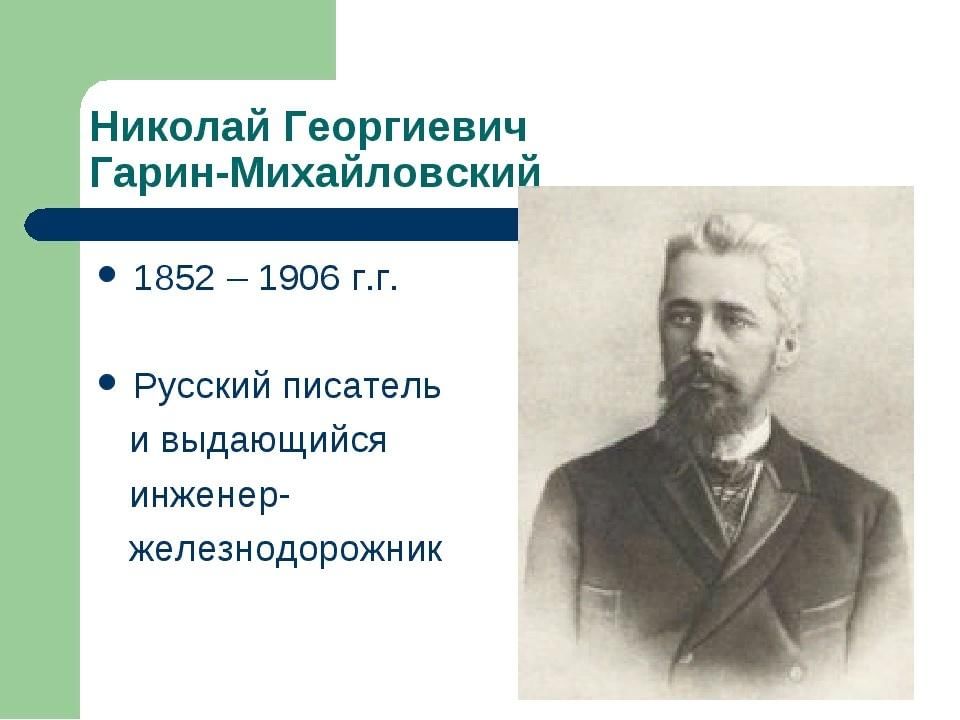 Николай Георгиевич Гарин-Михайловский

• 1852 – 1906 г.г.

• Русский писатель и выдающийся инженер-железнодорожник